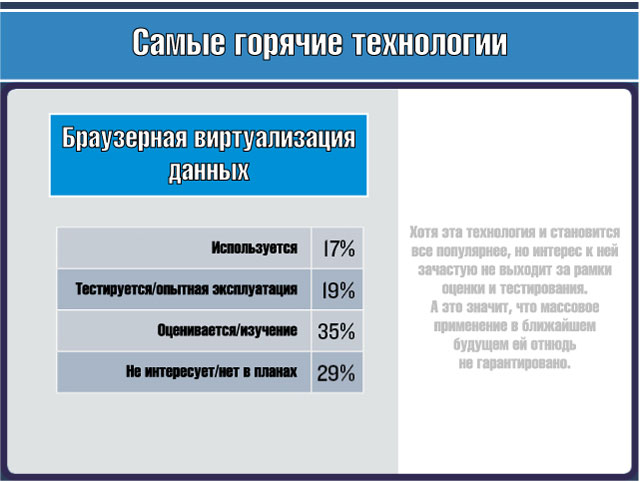 Самые горячие технологии

Браузерная виртуализация данных

| Используется | 17% |
|---|---|
| Тестируется/опытная эксплуатация | 19% |
| Оценивается/изучение | 35% |
| Не интересует/нет в планах | 29% |

Хотя эта технология и становится все популярнее, но интерес к ней зачастую не выходит за рамки оценки и тестирования. А это значит, что массовое применение в ближайшем будущем ей отнюдь не гарантировано.